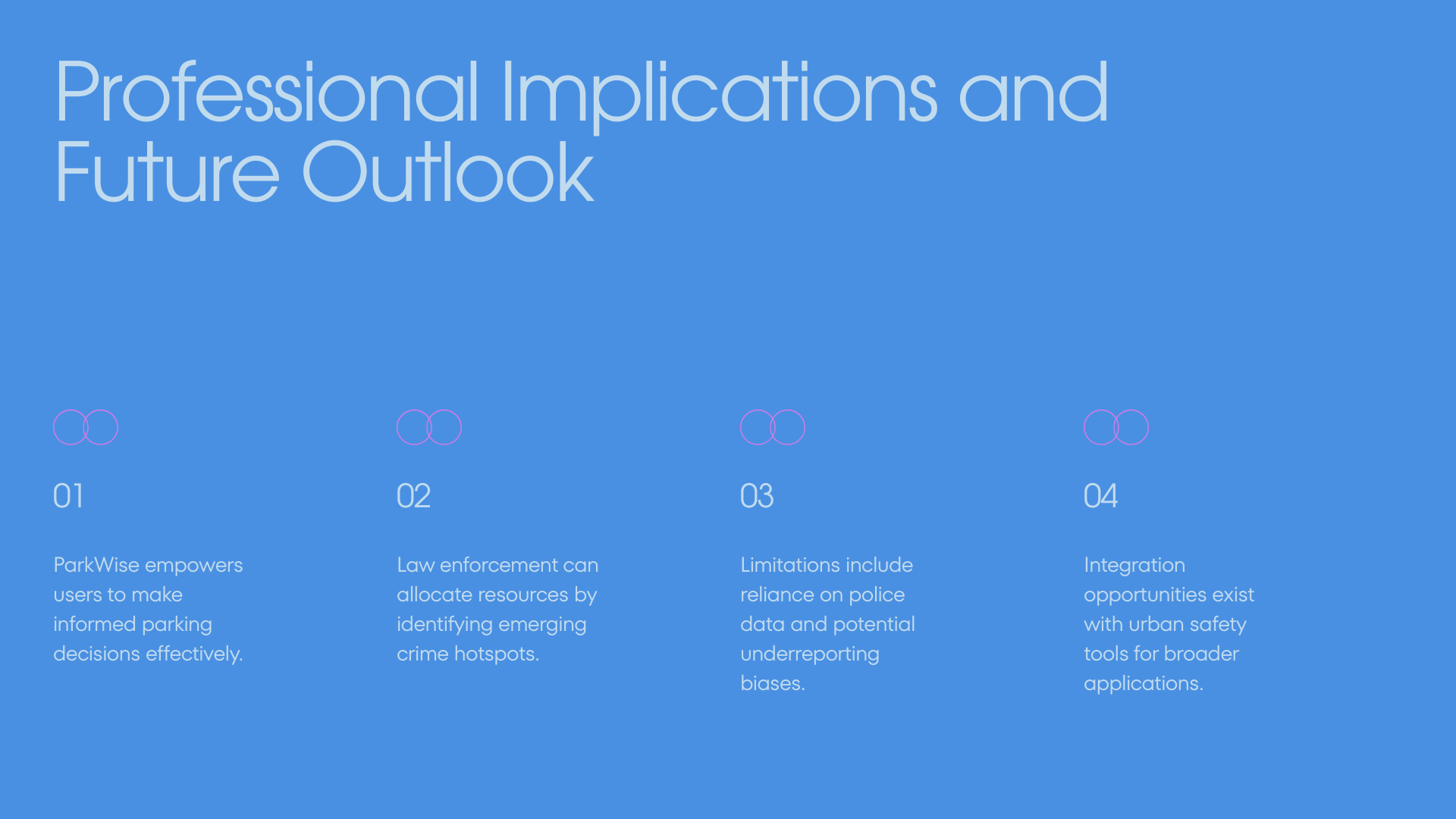 Professional Implications and Future Outlook

01

ParkWise empowers users to make informed parking decisions effectively.

02

Law enforcement can allocate resources by identifying emerging crime hotspots.

03

Limitations include reliance on police data and potential underreporting biases.

04

Integration opportunities exist with urban safety tools for broader applications.